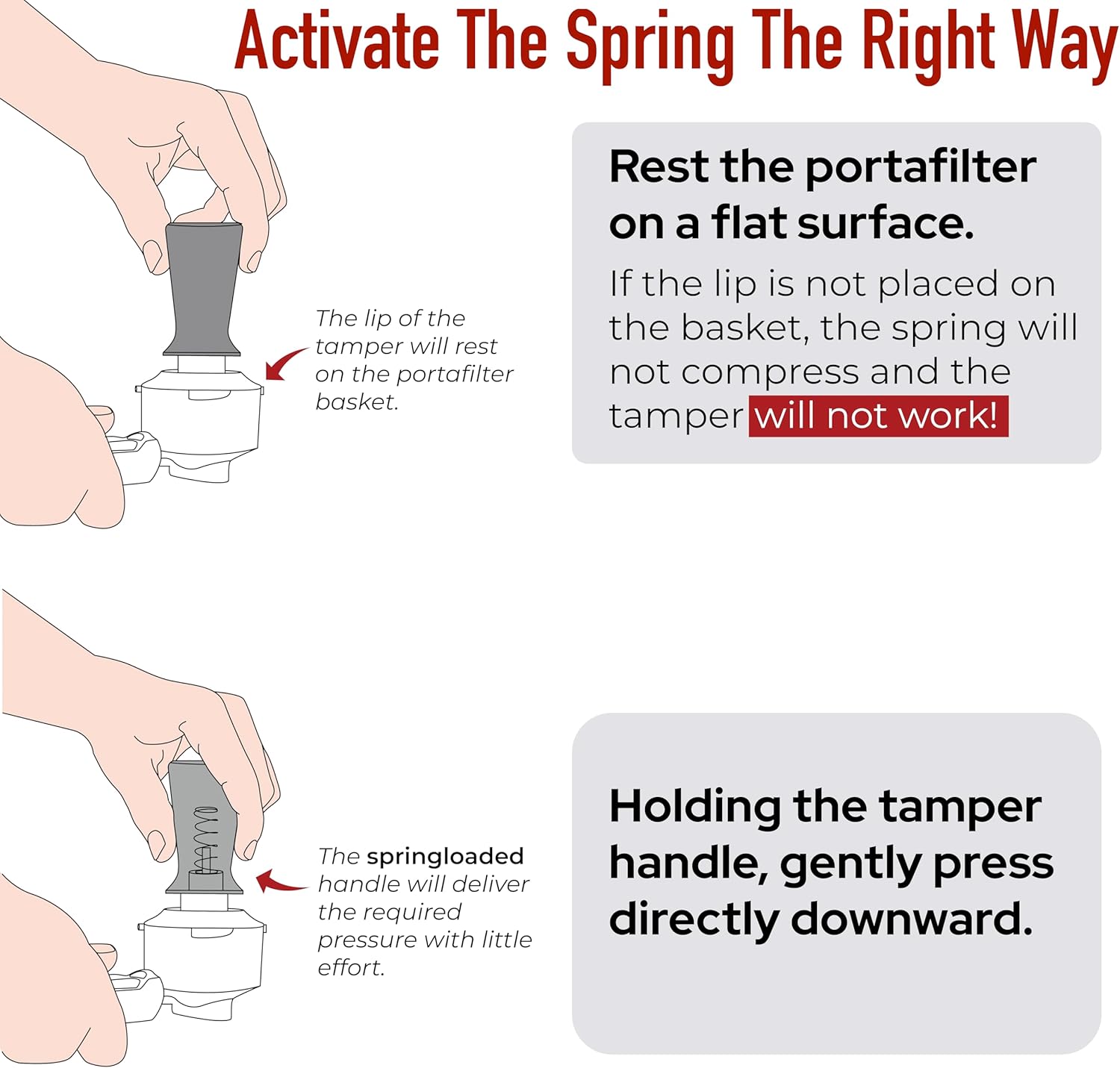 Activate The Spring The Right Way

The lip of the tamper will rest on the portafilter basket.

Rest the portafilter on a flat surface.

If the lip is not placed on the basket, the spring will not compress and the tamper will not work!

The springloaded handle will deliver the required pressure with little effort.

Holding the tamper handle, gently press directly downward.